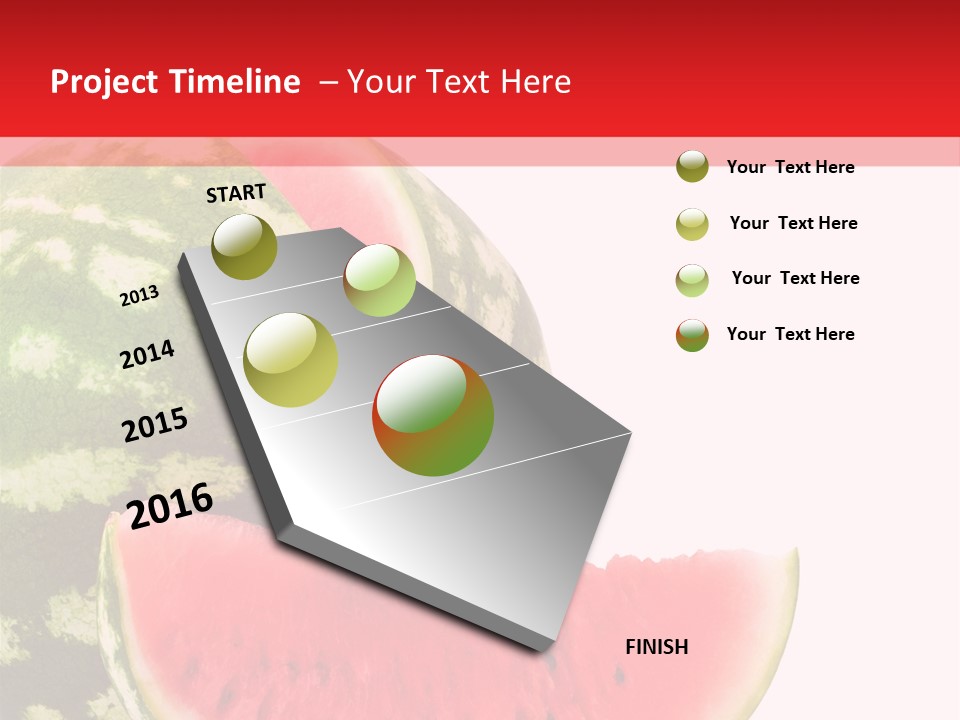 Project Timeline – Your Text Here

START

2013

2014

2015

2016

FINISH

Your Text Here

Your Text Here

Your Text Here

Your Text Here